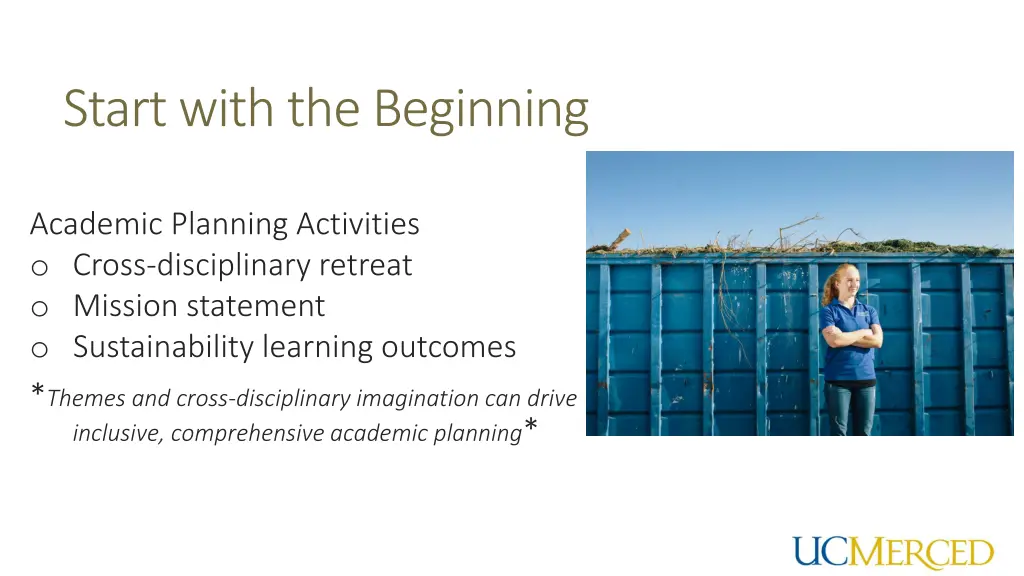 Start with the Beginning

Academic Planning Activities
o Cross-disciplinary retreat
o Mission statement
o Sustainability learning outcomes

*Themes and cross-disciplinary imagination can drive inclusive, comprehensive academic planning*

UCMERCED